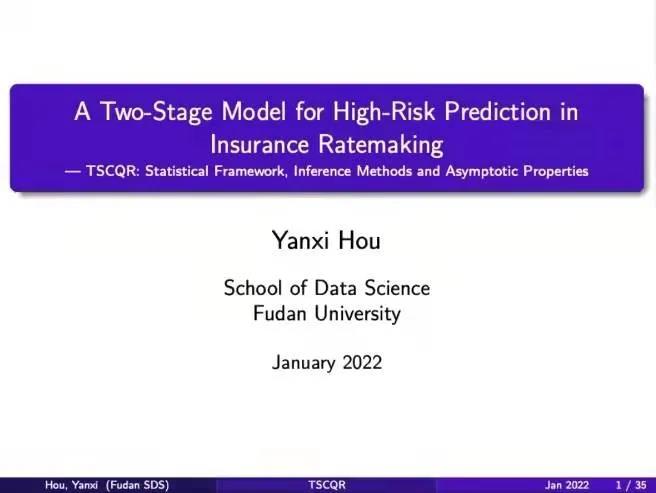 A Two-Stage Model for High-Risk Prediction in Insurance Ratemaking
— TSCQR: Statistical Framework, Inference Methods and Asymptotic Properties

Yanxi Hou

School of Data Science
Fudan University

January 2022

Hou, Yanxi (Fudan SDS) TSCQR Jan 2022 1 / 35